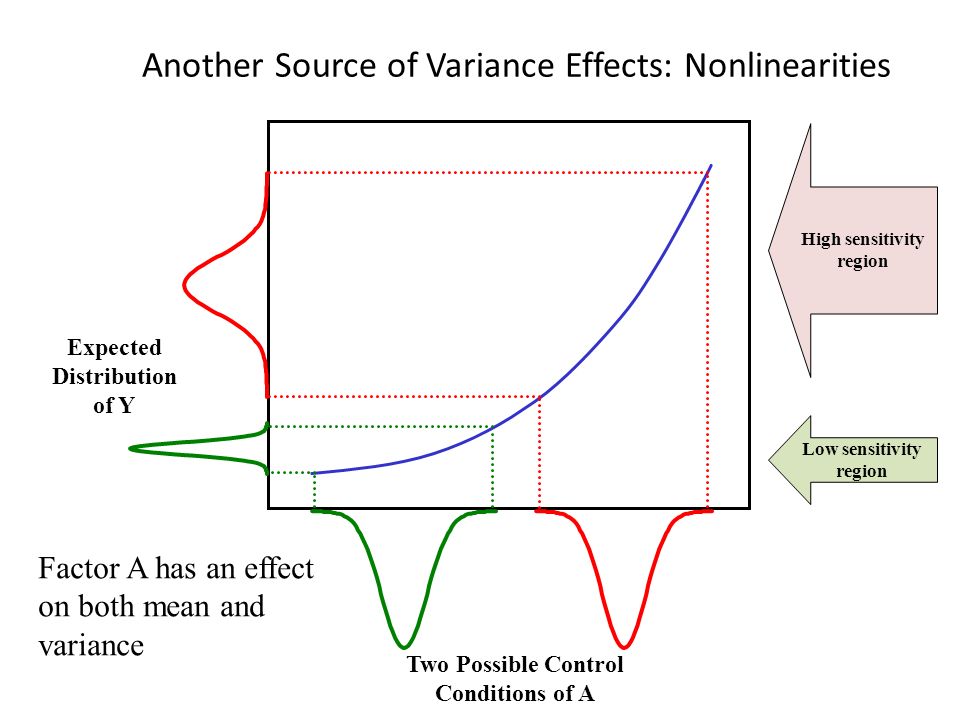 Another Source of Variance Effects: Nonlinearities

High sensitivity region

Expected Distribution of Y

Low sensitivity region

Factor A has an effect on both mean and variance

Two Possible Control Conditions of A